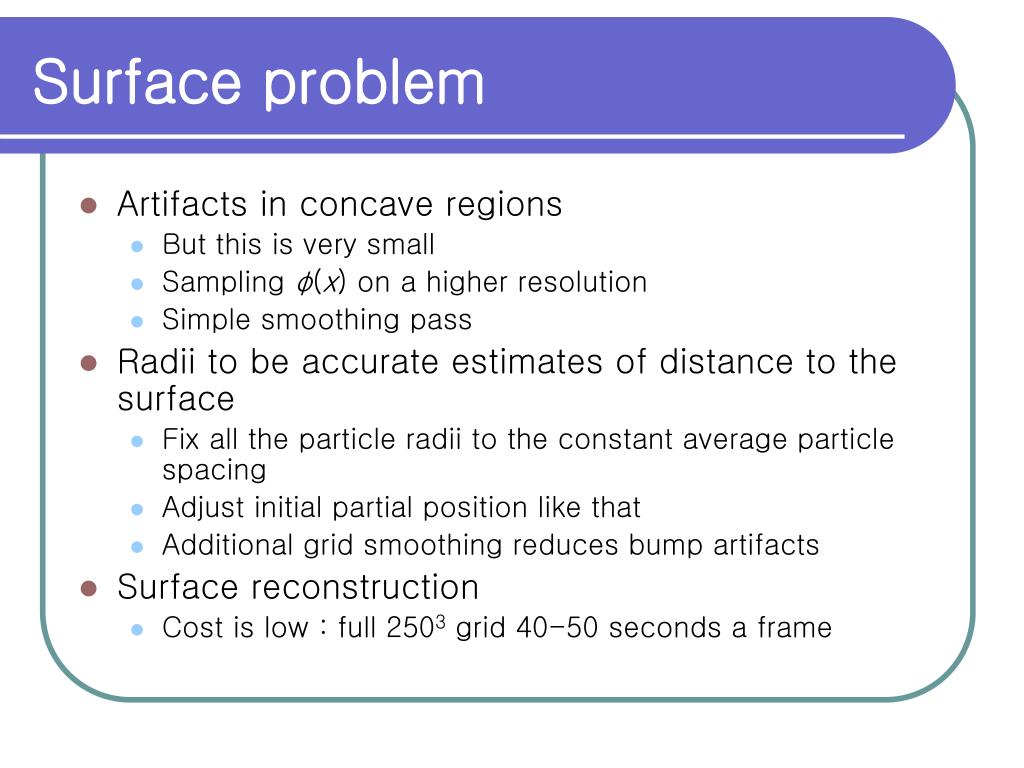 Surface problem

- Artifacts in concave regions
  - But this is very small
  - Sampling $\phi(x)$ on a higher resolution
  - Simple smoothing pass
- Radii to be accurate estimates of distance to the surface
  - Fix all the particle radii to the constant average particle spacing
  - Adjust initial partial position like that
  - Additional grid smoothing reduces bump artifacts
- Surface reconstruction
  - Cost is low : full $250^3$ grid 40-50 seconds a frame